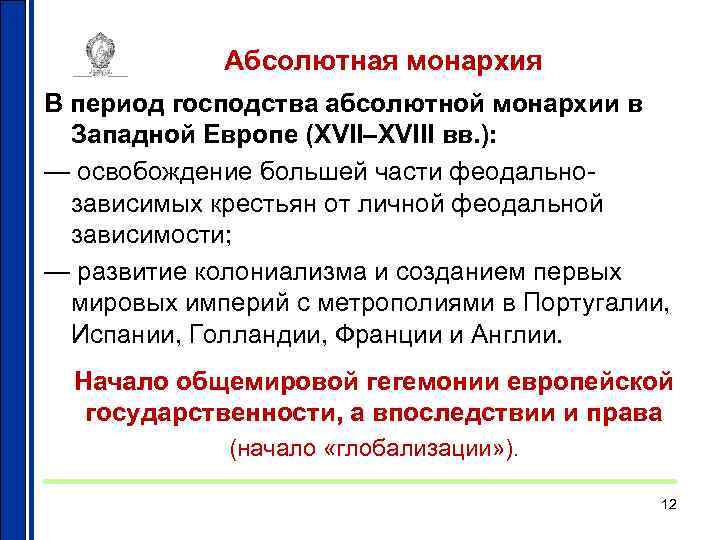 Абсолютная монархия

В период господства абсолютной монархии в Западной Европе (XVII–XVIII вв.):

— освобождение большей части феодально-зависимых крестьян от личной феодальной зависимости;

— развитие колониализма и созданием первых мировых империй с метрополиями в Португалии, Испании, Голландии, Франции и Англии.

Начало общемировой гегемонии европейской государственности, а впоследствии и права

(начало «глобализации»).

12